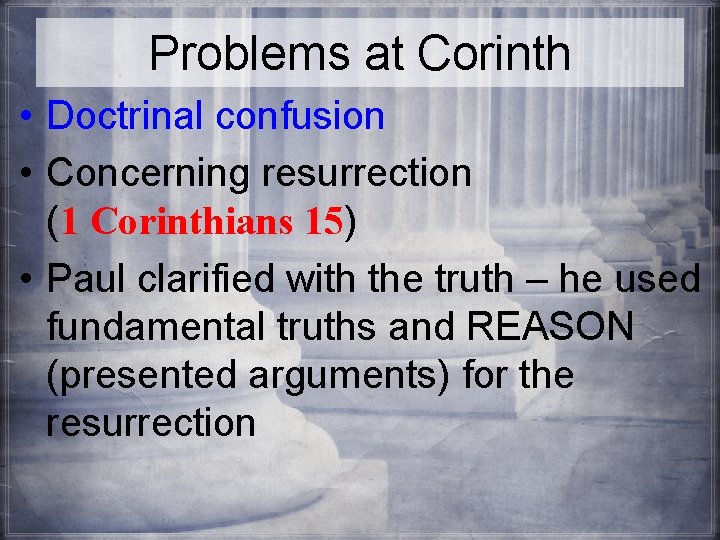 Problems at Corinth

• Doctrinal confusion
• Concerning resurrection (1 Corinthians 15)
• Paul clarified with the truth – he used fundamental truths and REASON (presented arguments) for the resurrection